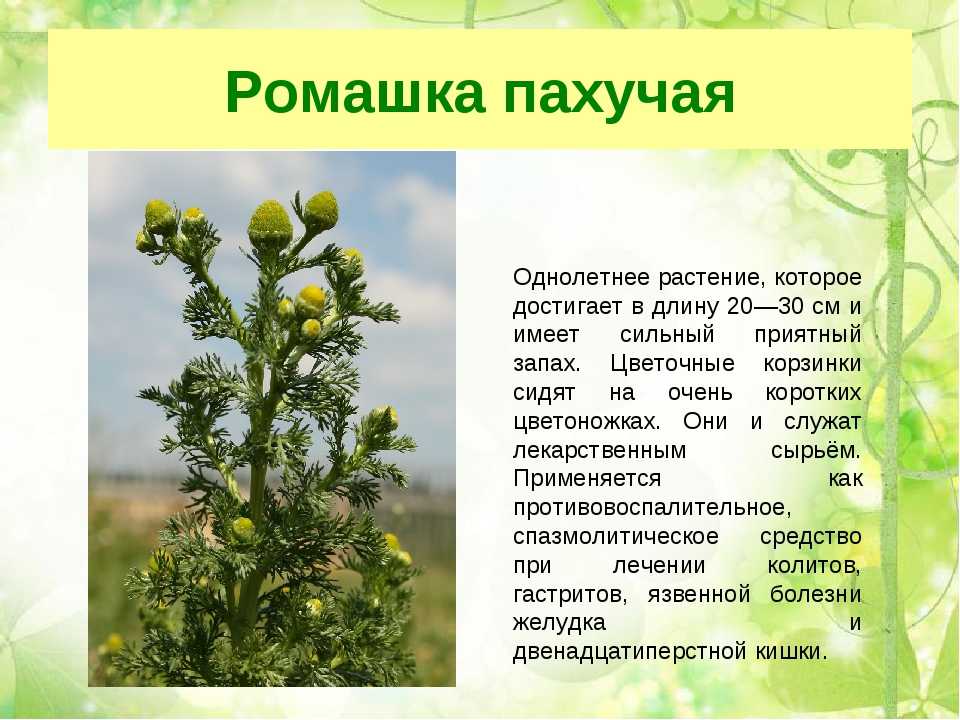 Ромашка пахучая

Однолетнее растение, которое достигает в длину 20—30 см и имеет сильный приятный запах. Цветочные корзинки сидят на очень коротких цветоножках. Они и служат лекарственным сырьём. Применяется как противовоспалительное, спазмолитическое средство при лечении колитов, гастритов, язвенной болезни желудка и двенадцатиперстной кишки.